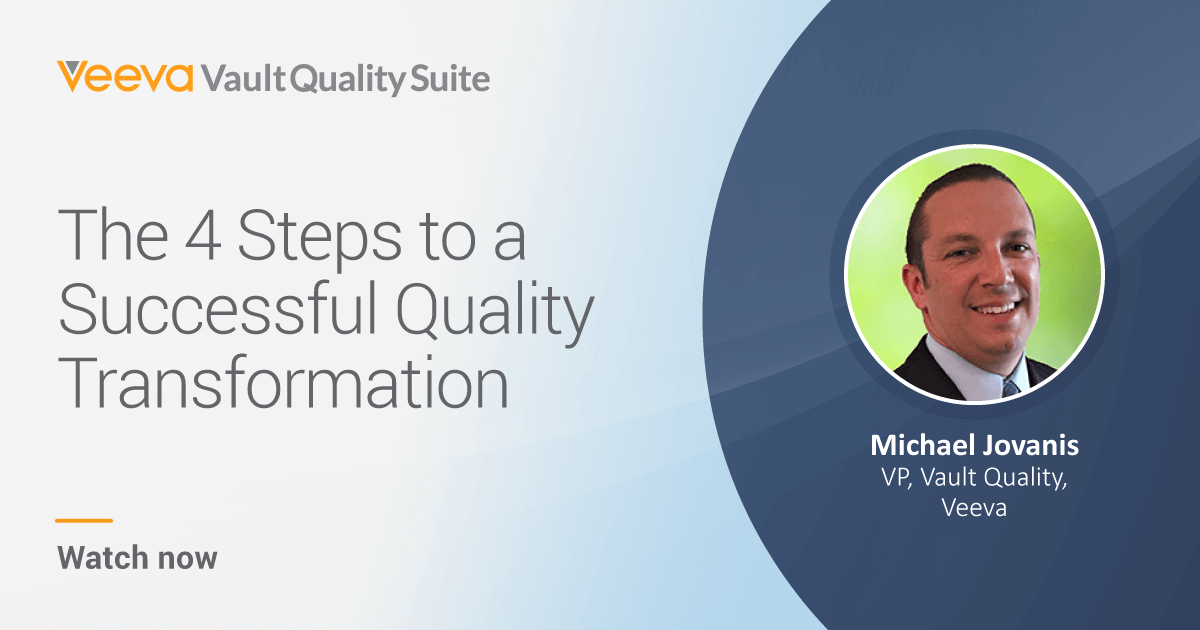 Veeva Vault Quality Suite

The 4 Steps to a Successful Quality Transformation

Watch now

Michael Jovanis
VP, Vault Quality, Veeva